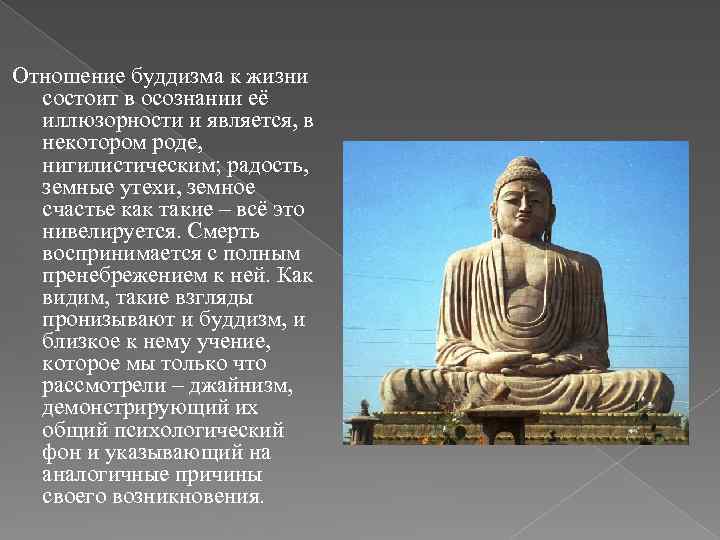 Отношение буддизма к жизни состоит в осознании её иллюзорности и является, в некотором роде, нигилистическим; радость, земные утехи, земное счастье как такие – всё это нивелируется. Смерть воспринимается с полным пренебрежением к ней. Как видим, такие взгляды пронизывают и буддизм, и близкое к нему учение, которое мы только что рассмотрели – джайнизм, демонстрирующий их общий психологический фон и указывающий на аналогичные причины своего возникновения.